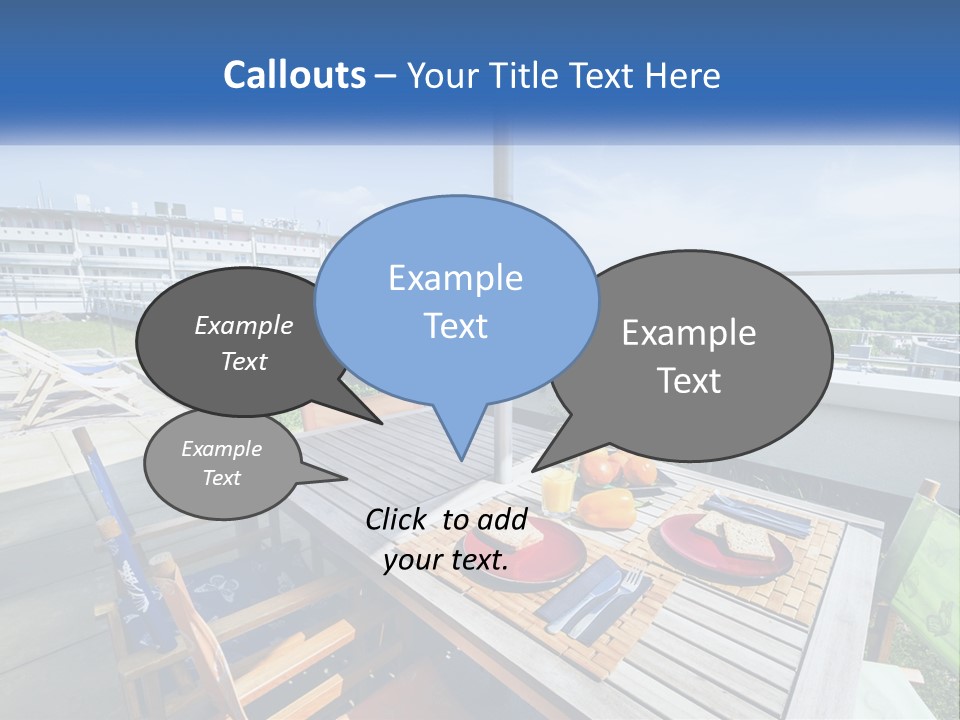 Callouts – Your Title Text Here

Example Text

Example Text

Example Text

Example Text

Click to add your text.